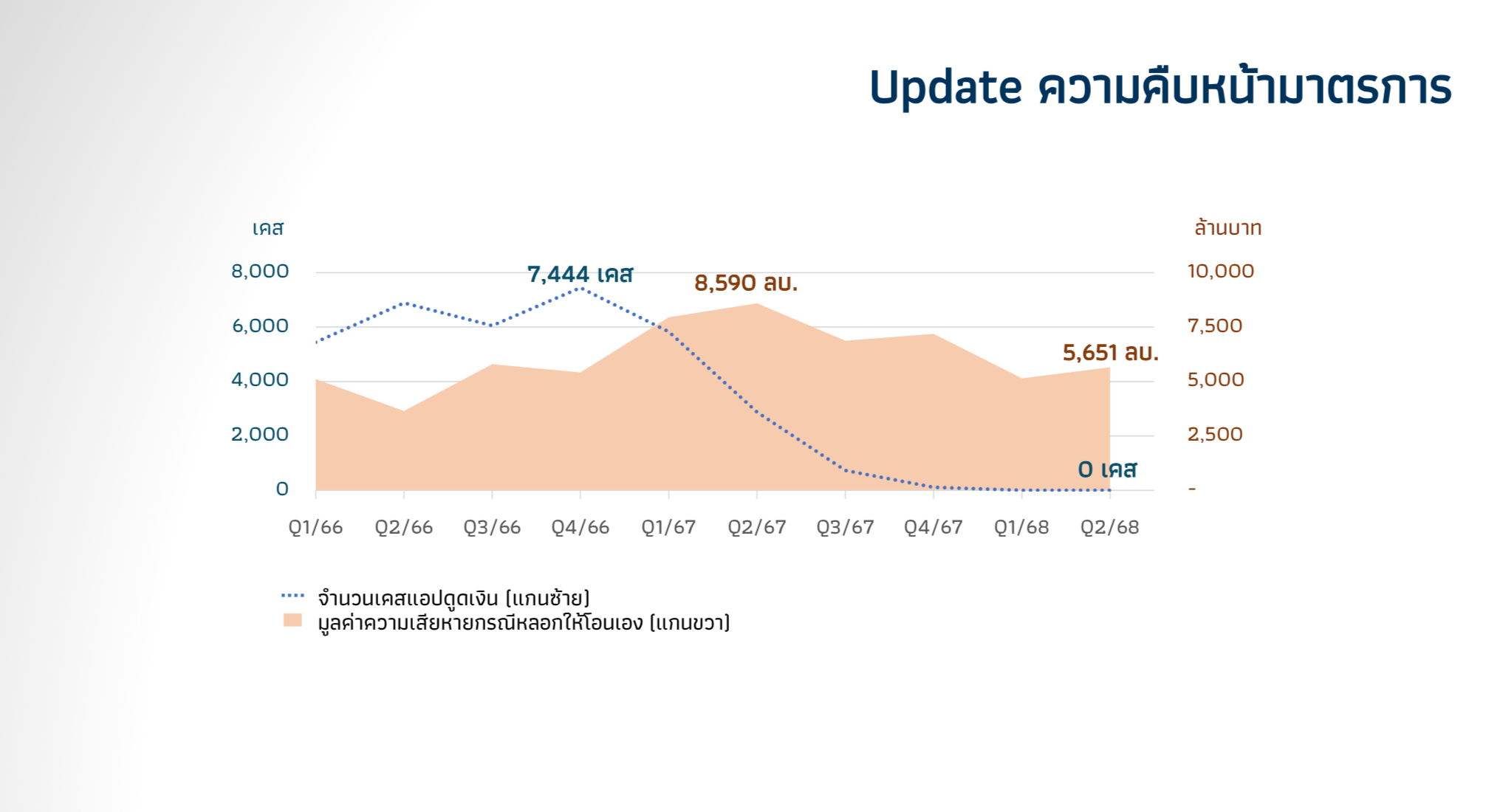 Update ความคืบหน้ามาตรการ

เคส

ล้านบาท

8,000
6,000
4,000
2,000
0

10,000
7,500
5,000
2,500
-

7,444 เคส

8,590 ลบ.

5,651 ลบ.

0 เคส

Q1/66 Q2/66 Q3/66 Q4/66 Q1/67 Q2/67 Q3/67 Q4/67 Q1/68 Q2/68

จำนวนเคสแอปดูดเงิน (แกนซ้าย)
มูลค่าความเสียหายกรณีหลอกให้โอนเอง (แกนขวา)